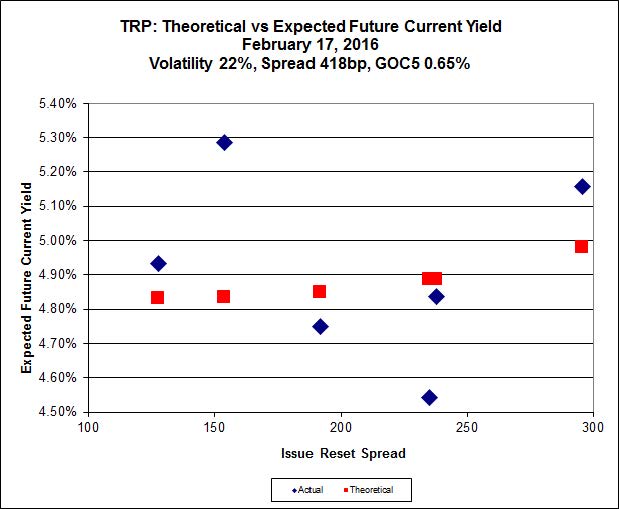 TRP: Theoretical vs Expected Future Current Yield
February 17, 2016
Volatility 22%, Spread 418bp, GOC5 0.65%

Expected Future Current Yield

5.40%
5.30%
5.20%
5.10%
5.00%
4.90%
4.80%
4.70%
4.60%
4.50%

100
150
200
250
300

Issue Reset Spread

Actual
Theoretical